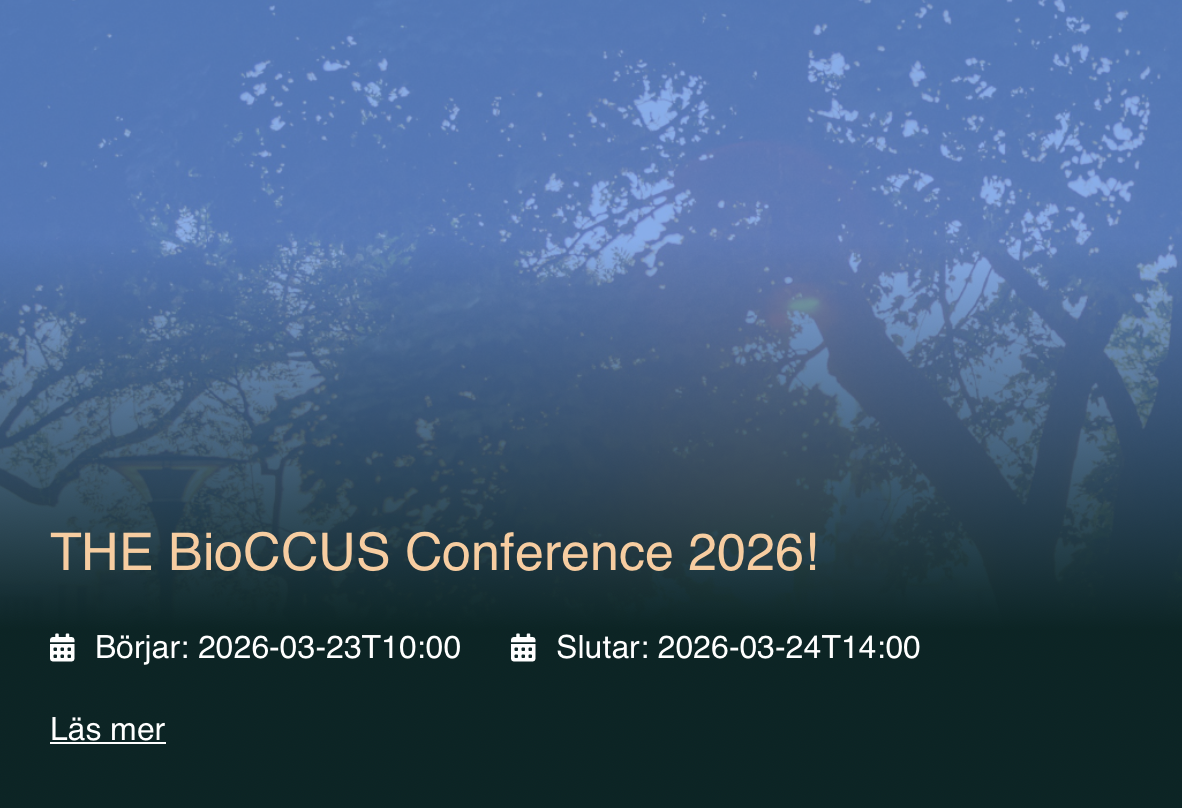 THE BioCCUS Conference 2026!

Börjar: 2026-03-23T10:00 Slutar: 2026-03-24T14:00

Läs mer